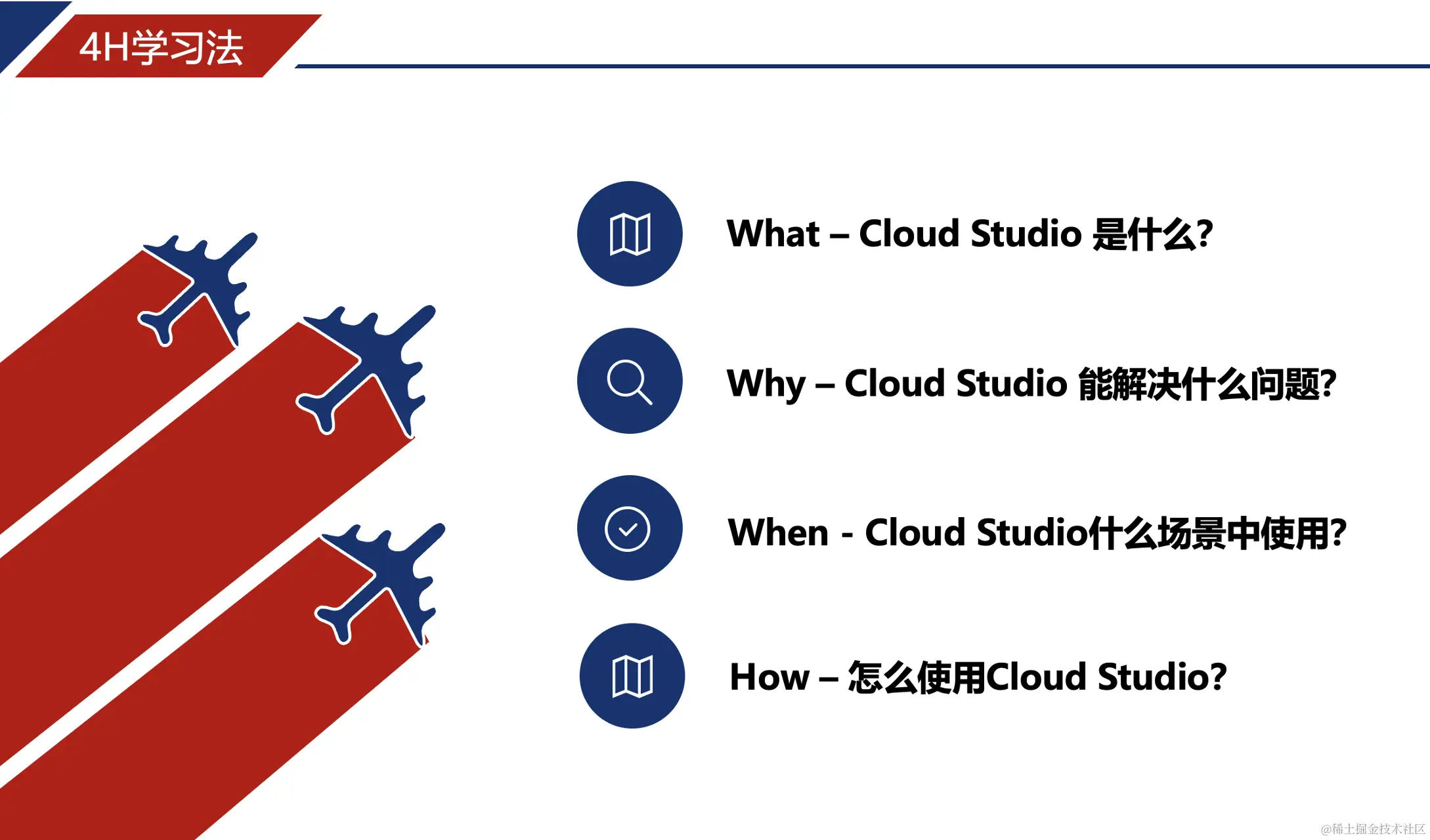 4H学习法

What – Cloud Studio 是什么?

Why – Cloud Studio 能解决什么问题?

When - Cloud Studio什么场景中使用?

How – 怎么使用Cloud Studio?

@稀土掘金技术社区